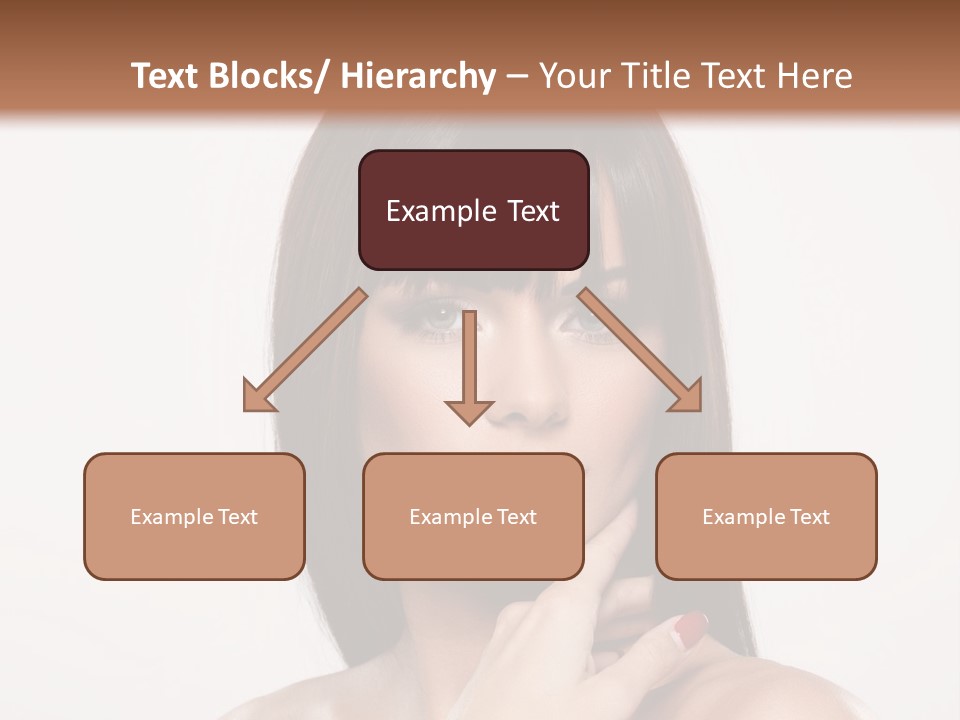 Text Blocks/ Hierarchy – Your Title Text Here

Example Text

Example Text

Example Text

Example Text